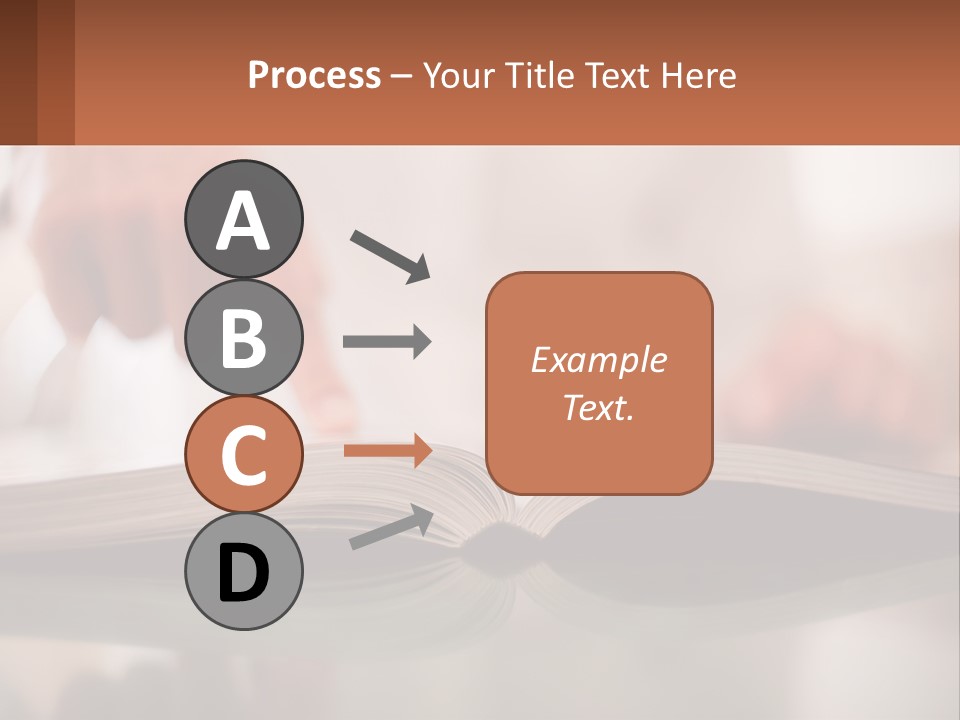 Process – Your Title Text Here

A

B

C

D

Example Text.